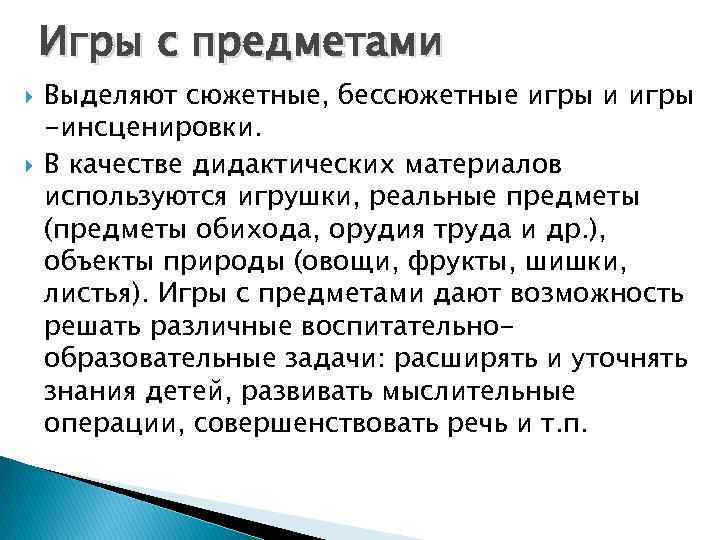 Игры с предметами

Выделяют сюжетные, бессюжетные игры и игры -инсценировки.

В качестве дидактических материалов используются игрушки, реальные предметы (предметы обихода, орудия труда и др.), объекты природы (овощи, фрукты, шишки, листья). Игры с предметами дают возможность решать различные воспитательно-образовательные задачи: расширять и уточнять знания детей, развивать мыслительные операции, совершенствовать речь и т.п.